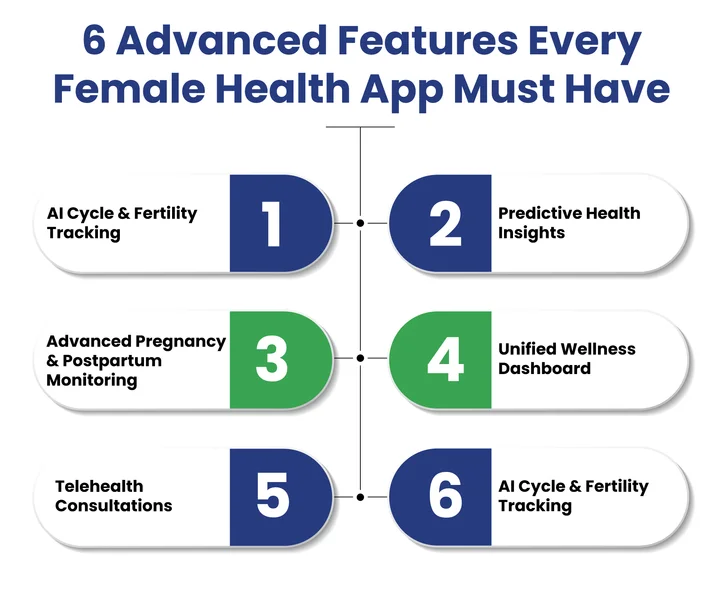 6 Advanced Features Every Female Health App Must Have

AI Cycle & Fertility Tracking

1

2

Predictive Health Insights

Advanced Pregnancy & Postpartum Monitoring

3

4

Unified Wellness Dashboard

Telehealth Consultations

5

6

AI Cycle & Fertility Tracking